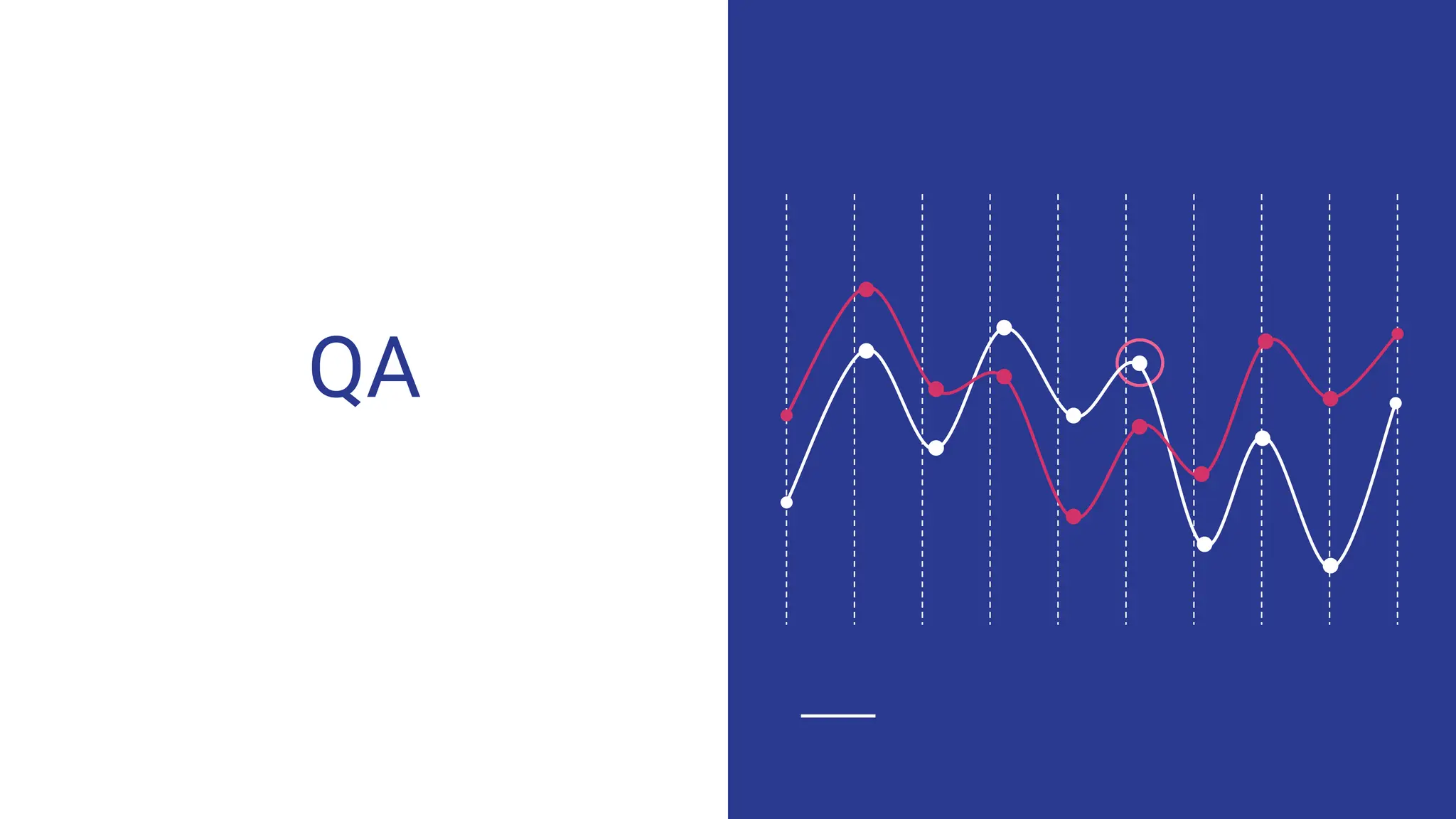 QA